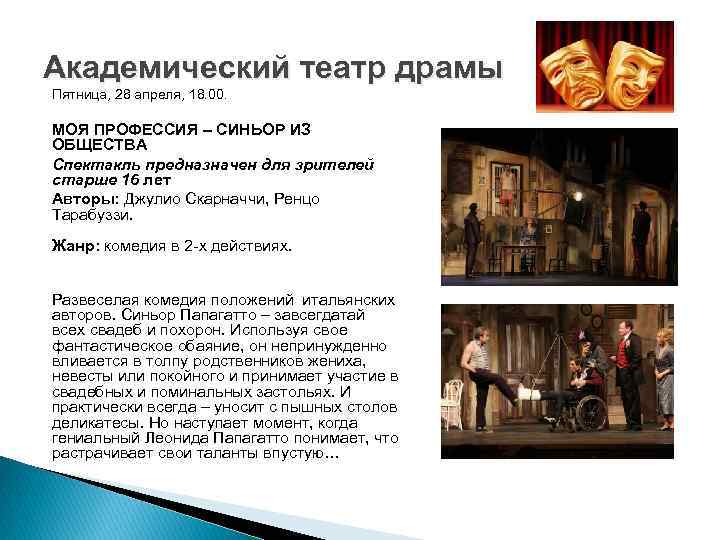 Академический театр драмы

Пятница, 28 апреля, 18.00.

МОЯ ПРОФЕССИЯ – СИНЬОР ИЗ ОБЩЕСТВА

Спектакль предназначен для зрителей старше 16 лет

Авторы: Джулио Скарначчи, Ренцо Тарабуззи.

Жанр: комедия в 2-х действиях.

Развеселая комедия положений итальянских авторов. Синьор Папагатто – завсегдатай всех свадеб и похорон. Используя свое фантастическое обаяние, он непринужденно вливается в толпу родственников жениха, невесты или покойного и принимает участие в свадебных и поминальных застольях. И практически всегда – уносит с пышных столов деликатесы. Но наступает момент, когда гениальный Леонида Папагатто понимает, что растрачивает свои таланты впустую…